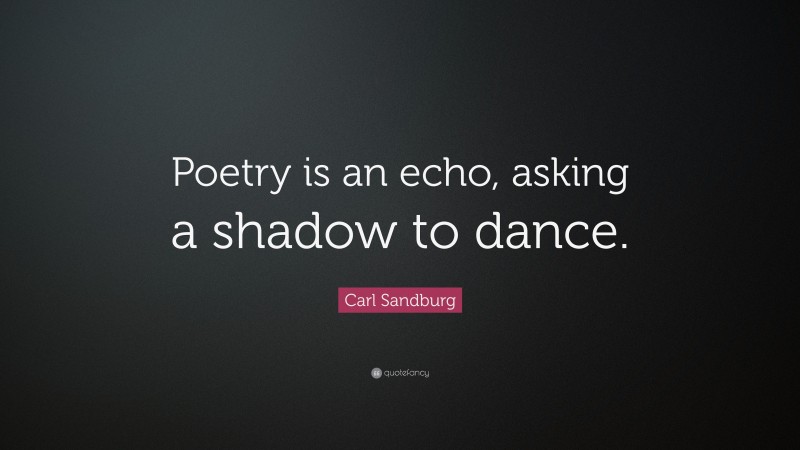 Poetry is an echo, asking a shadow to dance.

Carl Sandburg

quotefancy